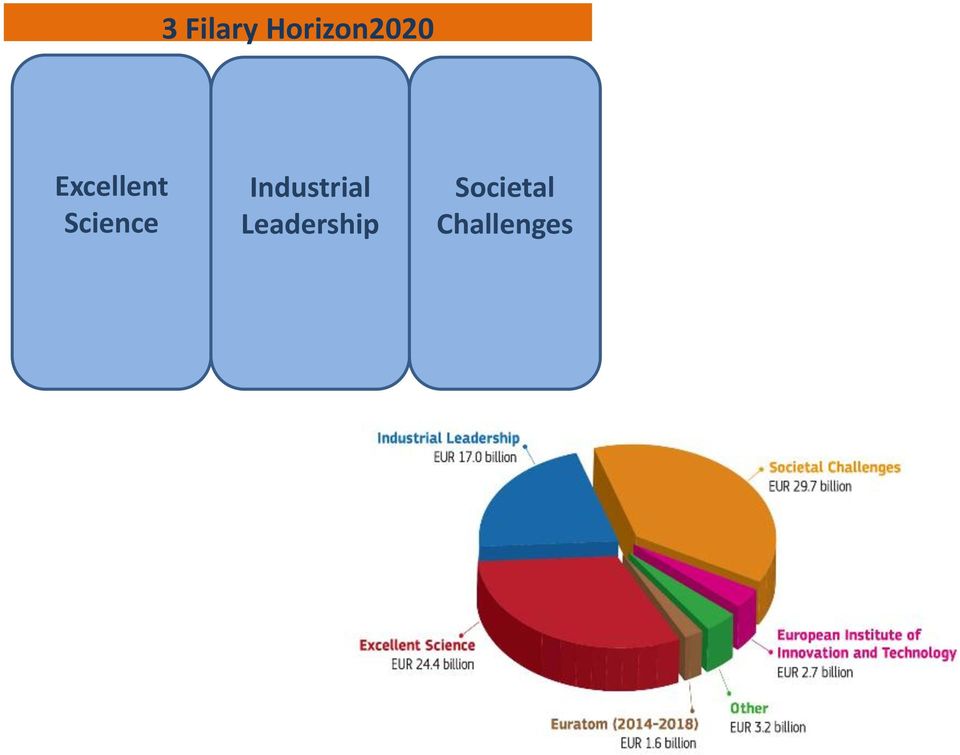 3 Filary Horizon2020

Excellent Science

Industrial Leadership

Societal Challenges

Industrial Leadership
EUR 17.0 billion

Societal Challenges
EUR 29.7 billion

European Institute of Innovation and Technology
EUR 2.7 billion

Other
EUR 3.2 billion

Euratom (2014-2018)
EUR 1.6 billion

Excellent Science
EUR 24.4 billion